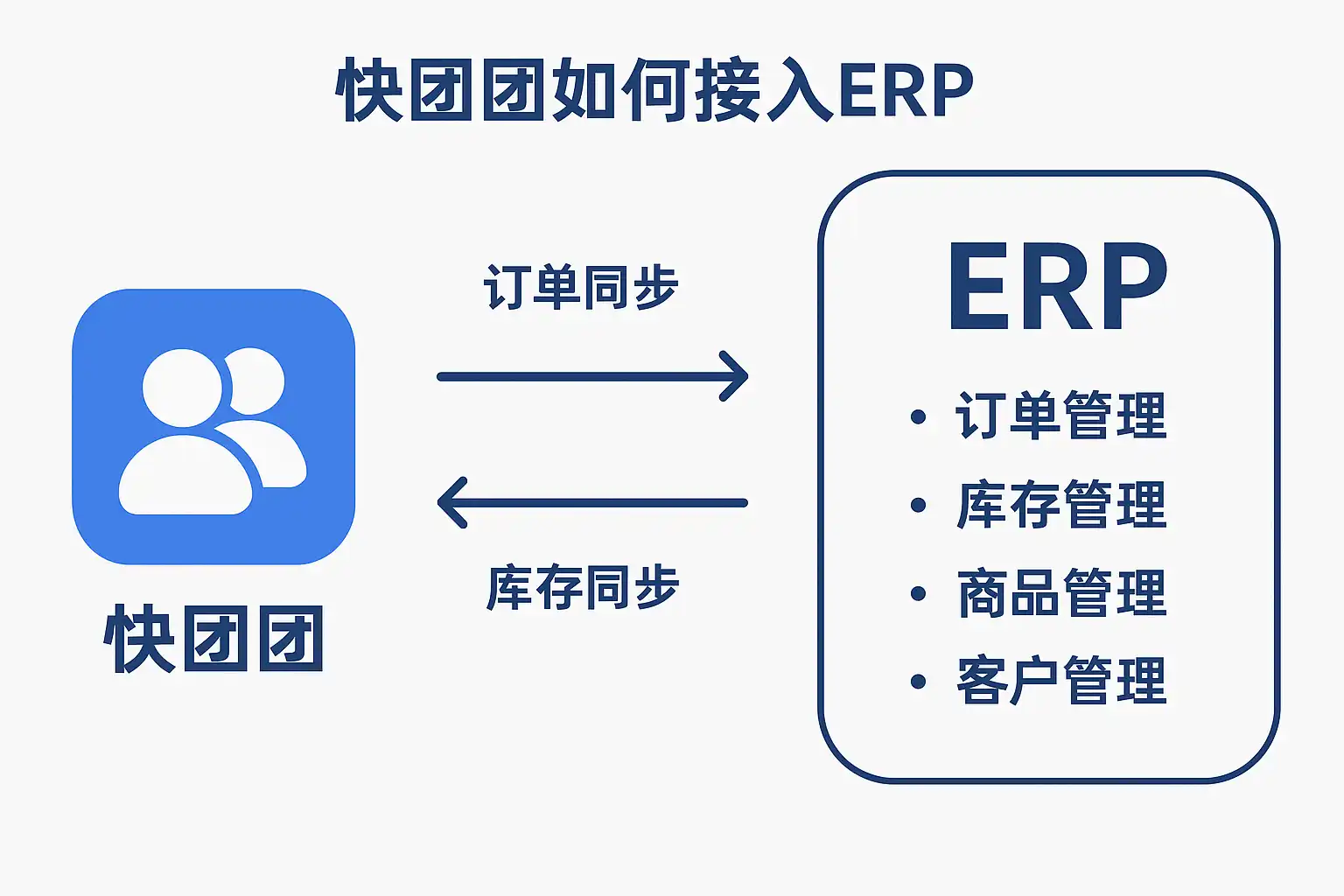 快团团如何接入ERP

快团团

订单同步

库存同步

ERP

• 订单管理
• 库存管理
• 商品管理
• 客户管理